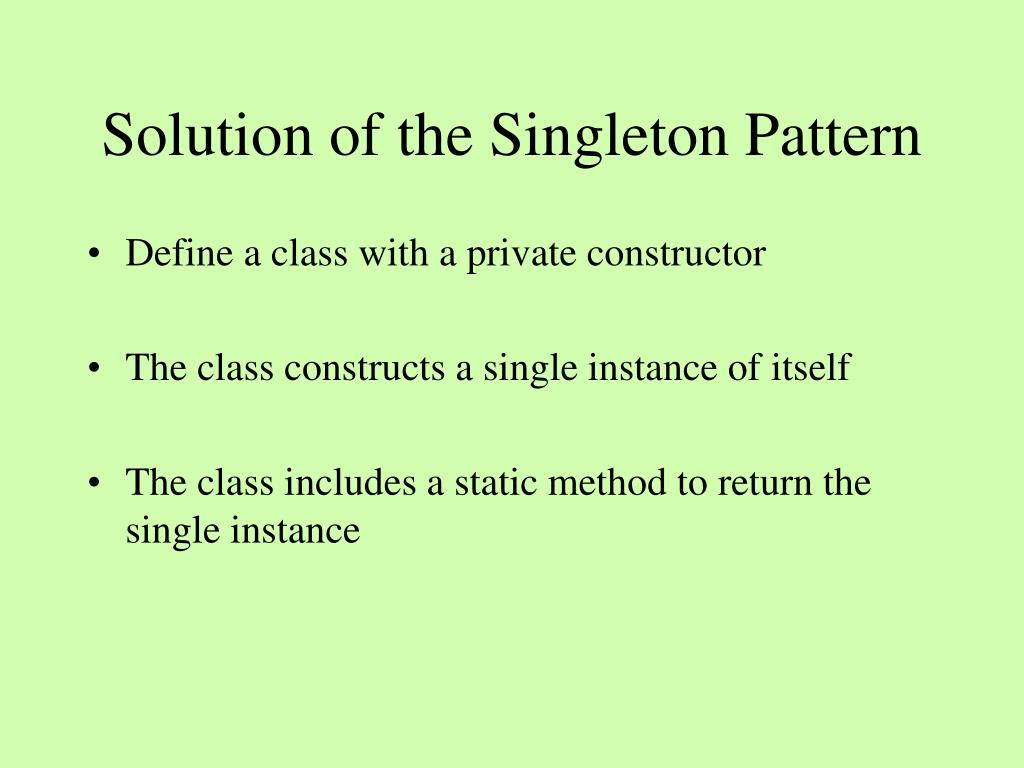 Solution of the Singleton Pattern

• Define a class with a private constructor

• The class constructs a single instance of itself

• The class includes a static method to return the single instance